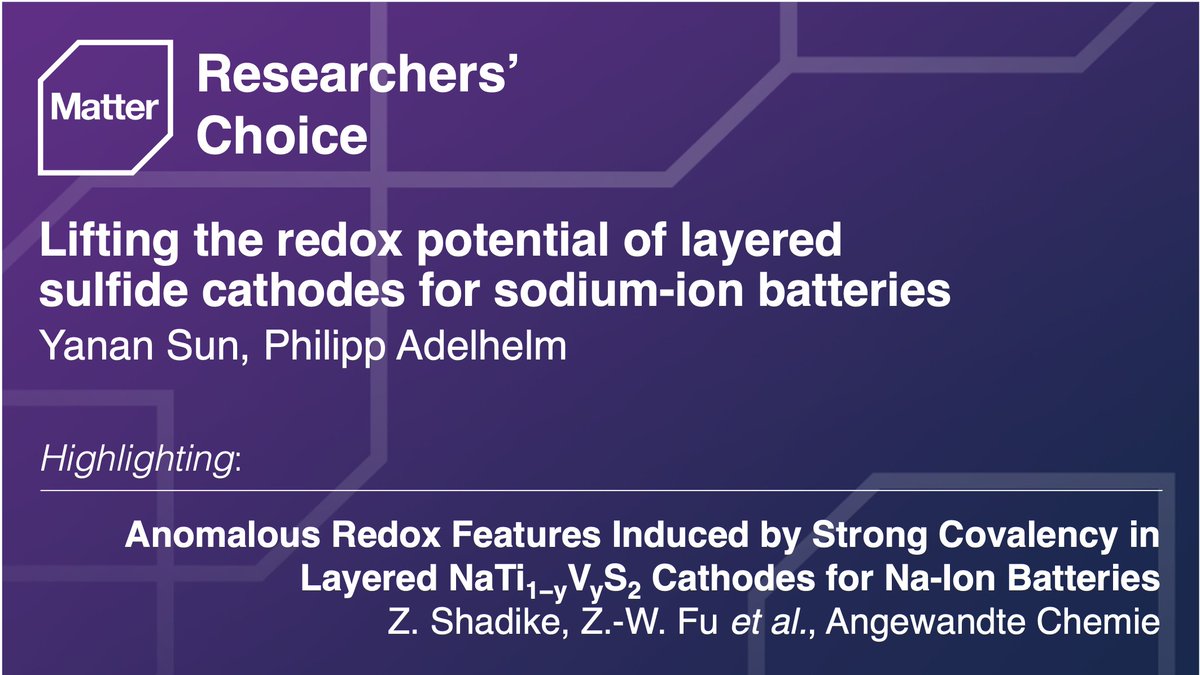 Matter

Researchers' Choice

Lifting the redox potential of layered sulfide cathodes for sodium-ion batteries

Yanan Sun, Philipp Adelhelm

Highlighting:

Anomalous Redox Features Induced by Strong Covalency in Layered $NaTi_{1-y}V_yS_2$ Cathodes for Na-Ion Batteries

Z. Shadike, Z.-W. Fu et al., Angewandte Chemie